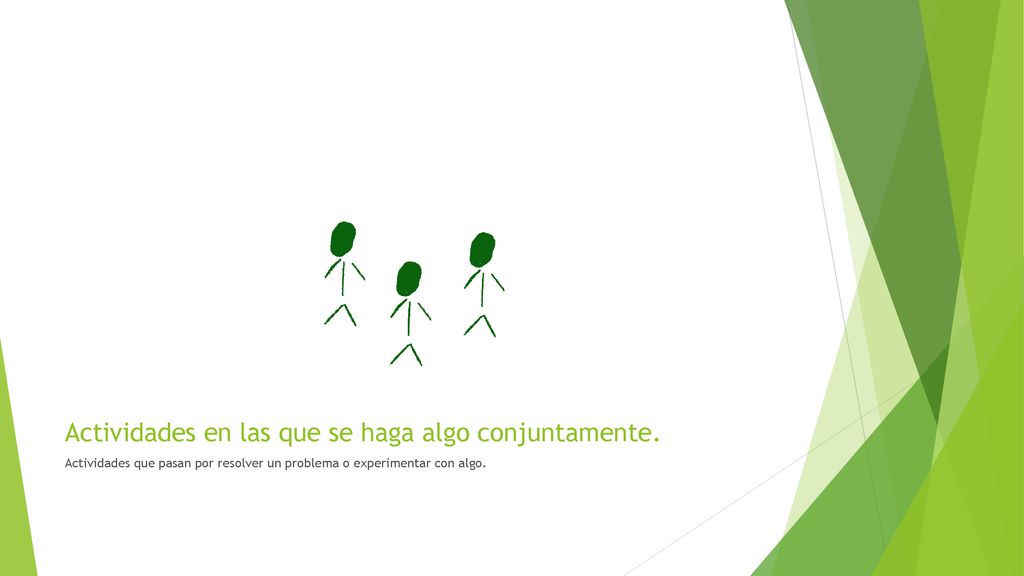 Actividades en las que se haga algo conjuntamente.

Actividades que pasan por resolver un problema o experimentar con algo.